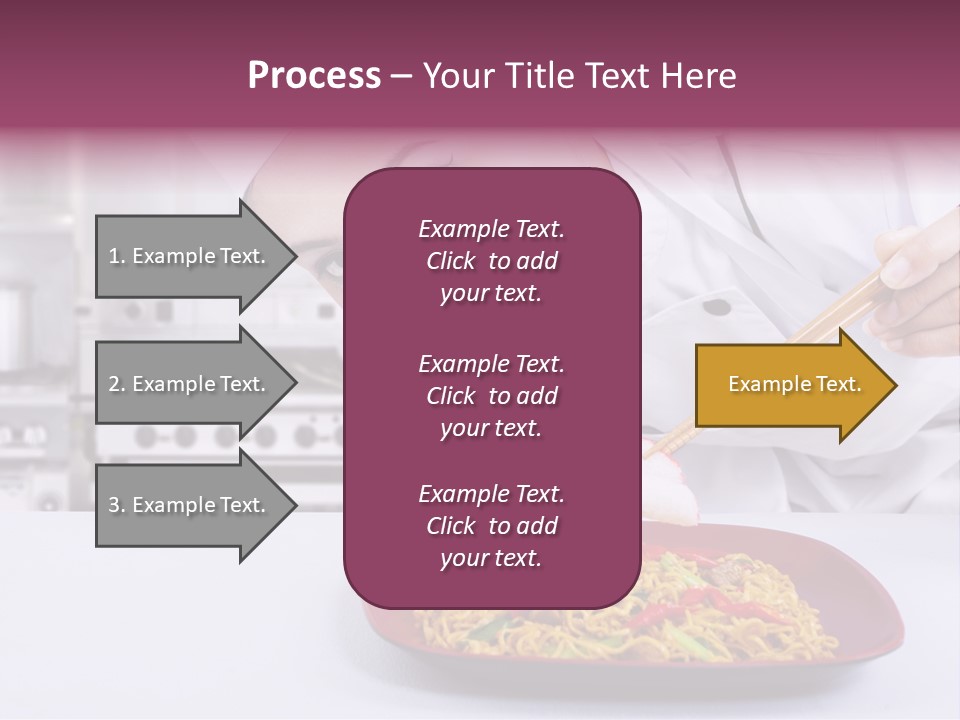 Process – Your Title Text Here

1. Example Text.

2. Example Text.

3. Example Text.

Example Text. Click to add your text.

Example Text. Click to add your text.

Example Text. Click to add your text.

Example Text.